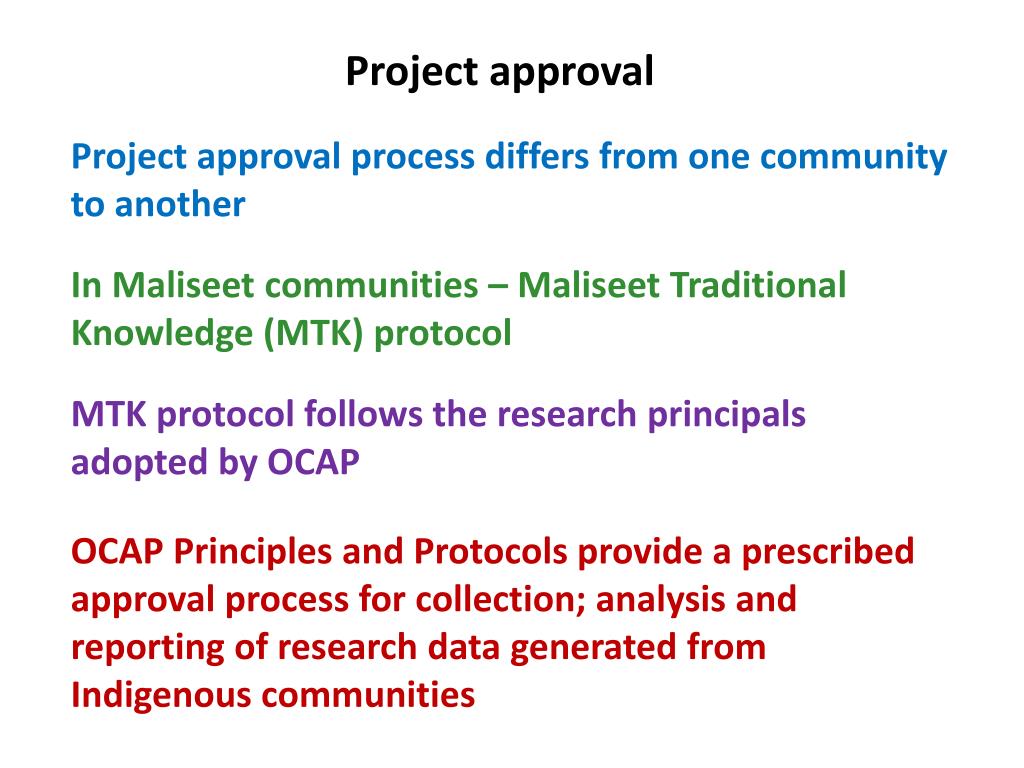 Project approval

Project approval process differs from one community to another

In Maliseet communities – Maliseet Traditional Knowledge (MTK) protocol

MTK protocol follows the research principals adopted by OCAP

OCAP Principles and Protocols provide a prescribed approval process for collection; analysis and reporting of research data generated from Indigenous communities